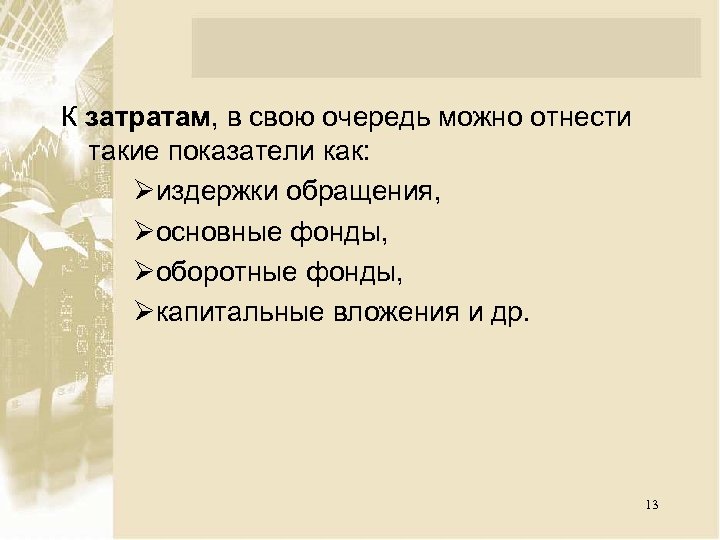 К затратам, в свою очередь можно отнести такие показатели как:

➢издержки обращения,

➢основные фонды,

➢оборотные фонды,

➢капитальные вложения и др.

13